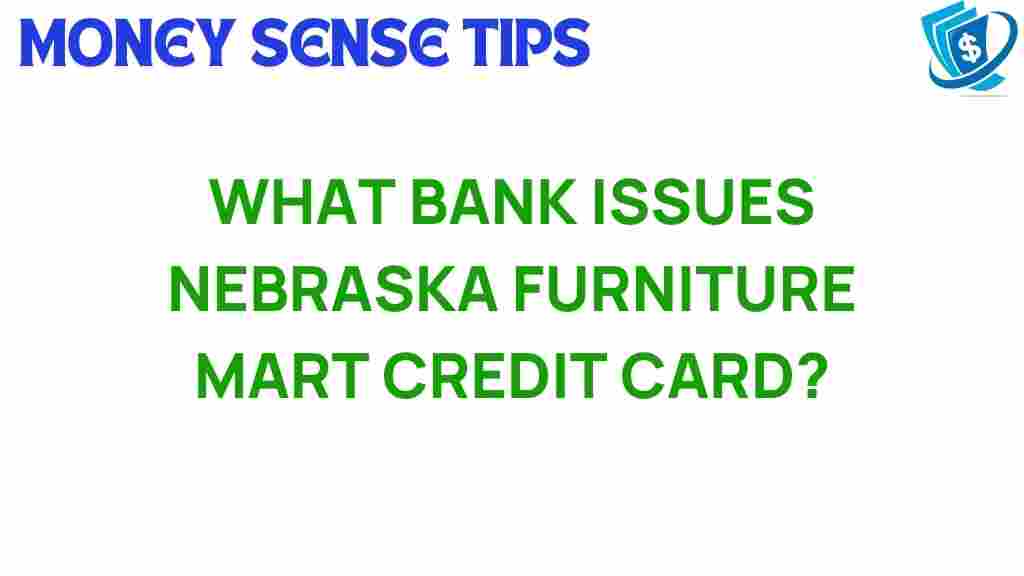 MONEY SENSE TIPS

$

WHAT BANK ISSUES NEBRASKA FURNITURE MART CREDIT CARD?